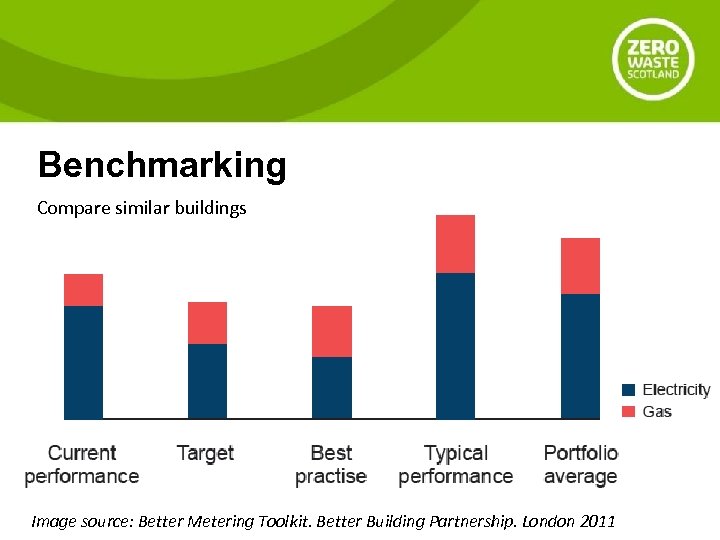 ZERO WASTE SCOTLAND

Benchmarking

Compare similar buildings

Electricity
Gas

Current performance
Target
Best practise
Typical performance
Portfolio average

Image source: Better Metering Toolkit. Better Building Partnership. London 2011